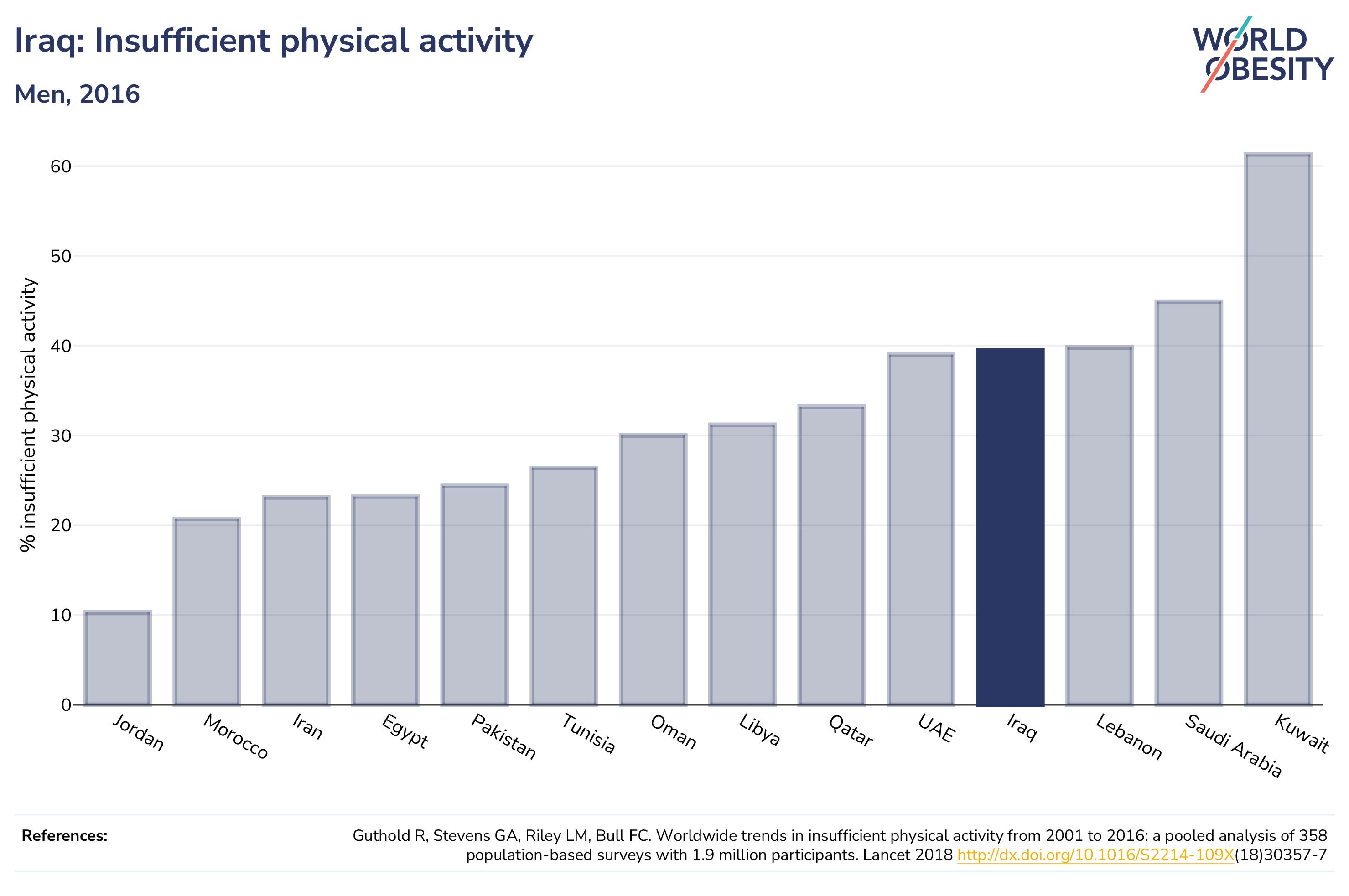 Iraq: Insufficient physical activity

Men, 2016

WORLD OBESITY

% insufficient physical activity

60
50
40
30
20
10
0

Jordan
Morocco
Iran
Egypt
Pakistan
Tunisia
Oman
Libya
Qatar
UAE
Iraq
Lebanon
Saudi Arabia
Kuwait

References:

Guthold R, Stevens GA, Riley LM, Bull FC. Worldwide trends in insufficient physical activity from 2001 to 2016: a pooled analysis of 358 population-based surveys with 1.9 million participants. Lancet 2018 http://dx.doi.org/10.1016/S2214-109X(18)30357-7